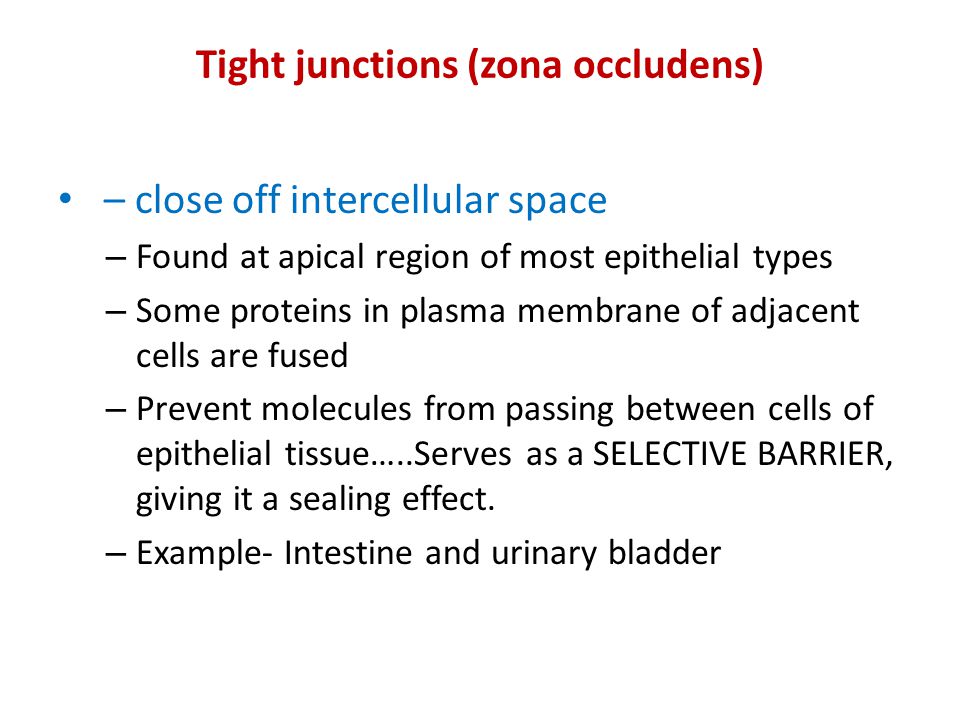 Tight junctions (zona occludens)

• – close off intercellular space

– Found at apical region of most epithelial types

– Some proteins in plasma membrane of adjacent cells are fused

– Prevent molecules from passing between cells of epithelial tissue…..Serves as a SELECTIVE BARRIER, giving it a sealing effect.

– Example- Intestine and urinary bladder